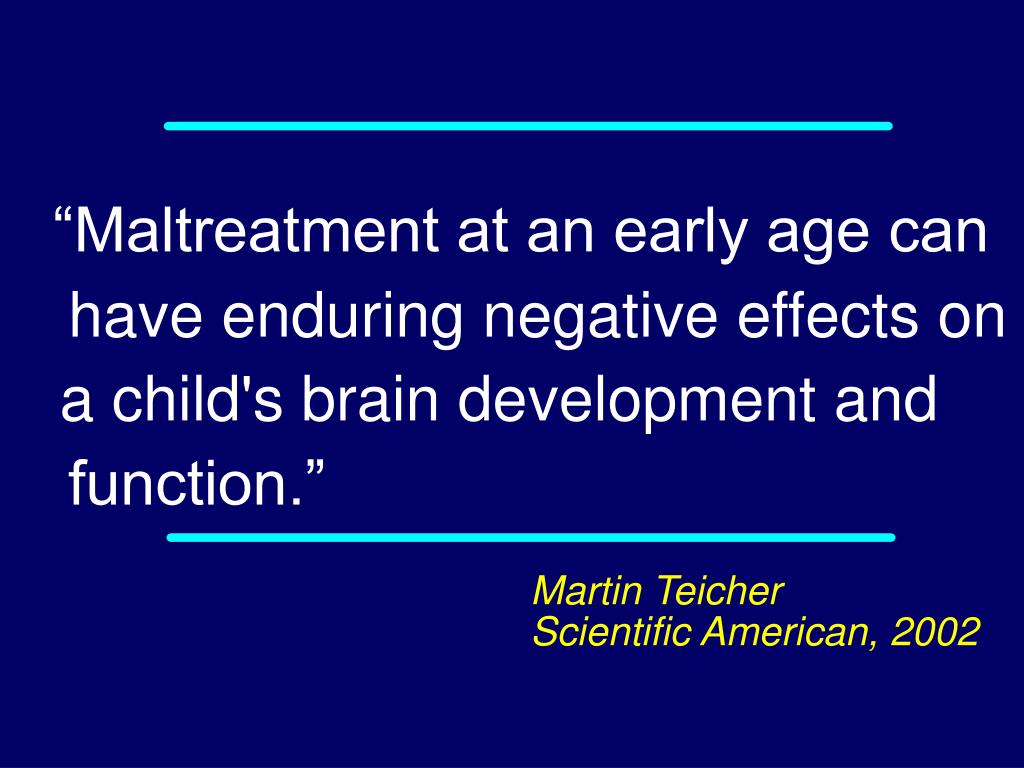 “Maltreatment at an early age can have enduring negative effects on a child's brain development and function.”

Martin Teicher
Scientific American, 2002